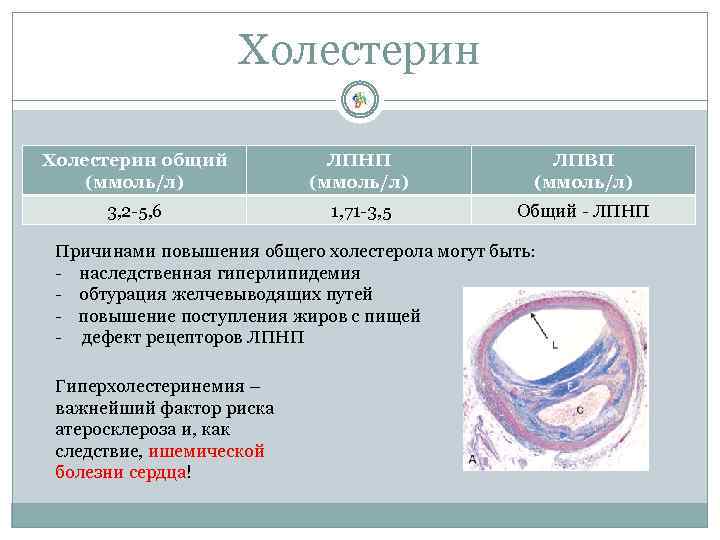 Холестерин

| Холестерин общий (ммоль/л) | ЛПНП (ммоль/л) | ЛПВП (ммоль/л) |
|---|---|---|
| 3,2-5,6 | 1,71-3,5 | Общий - ЛПНП |

Причинами повышения общего холестерола могут быть:
- наследственная гиперлипидемия
- обтурация желчевыводящих путей
- повышение поступления жиров с пищей
- дефект рецепторов ЛПНП

Гиперхолестеринемия – важнейший фактор риска атеросклероза и, как следствие, ишемической болезни сердца!

L
F
C
A